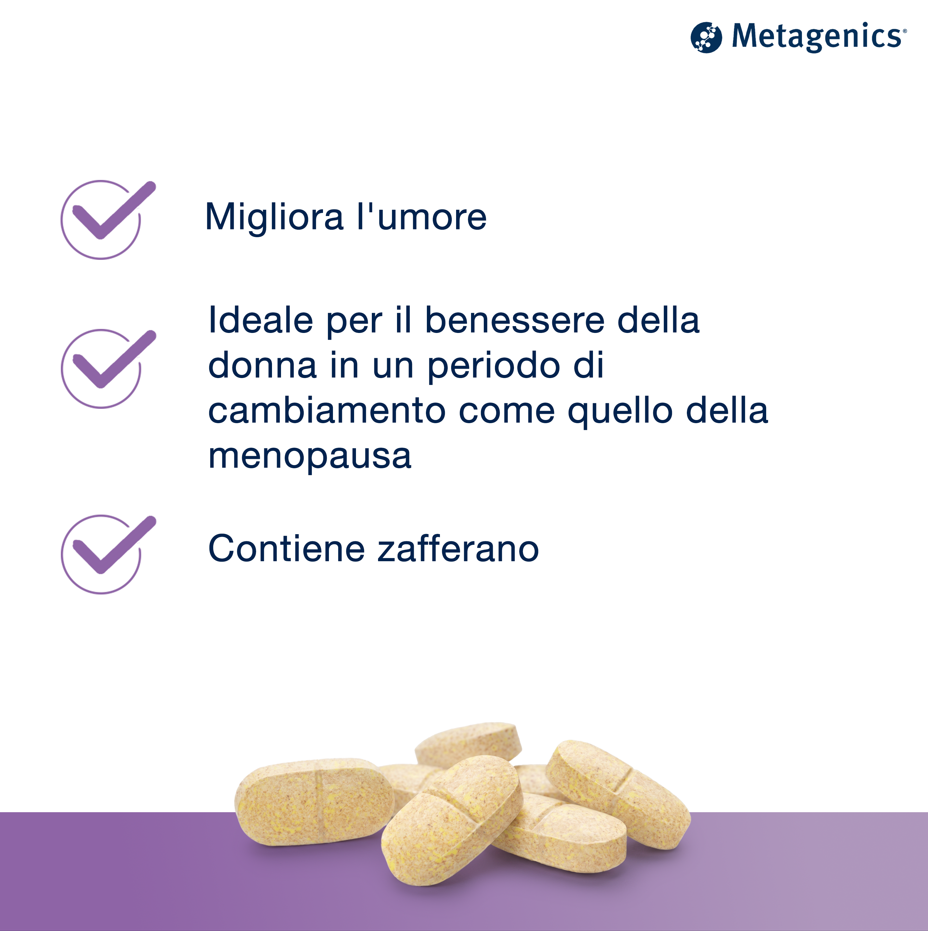 Metagenics®

Migliora l'umore

Ideale per il benessere della donna in un periodo di cambiamento come quello della menopausa

Contiene zafferano